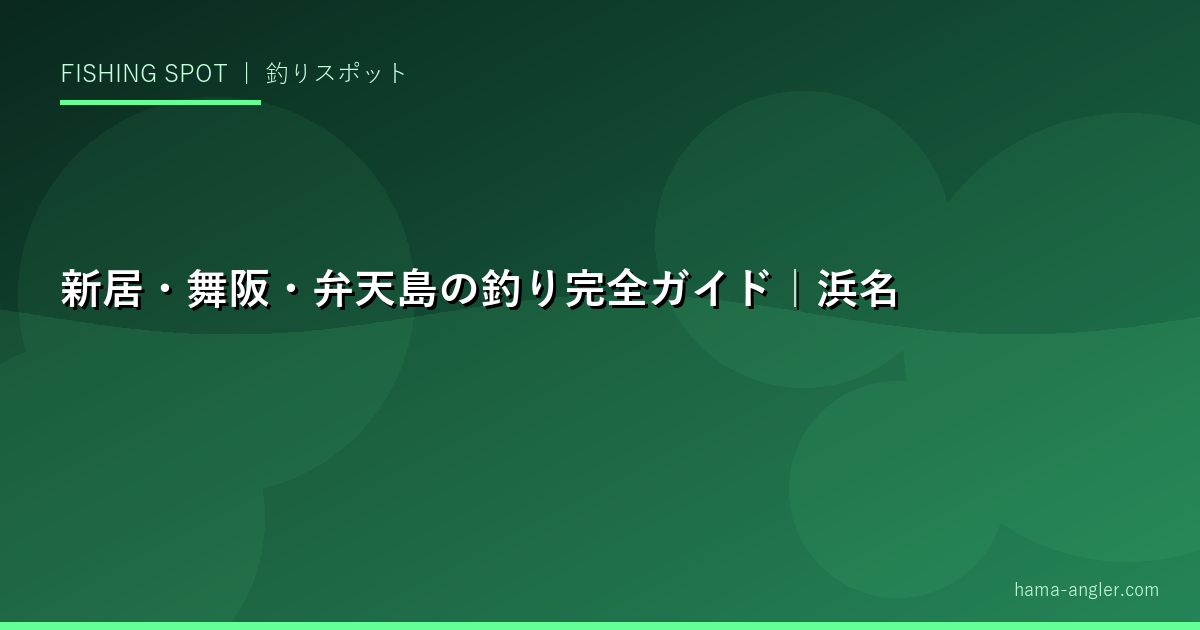 FISHING SPOT ｜ 釣りスポット

新居・舞阪・弁天島の釣り完全ガイド｜浜名

hama-angler.com